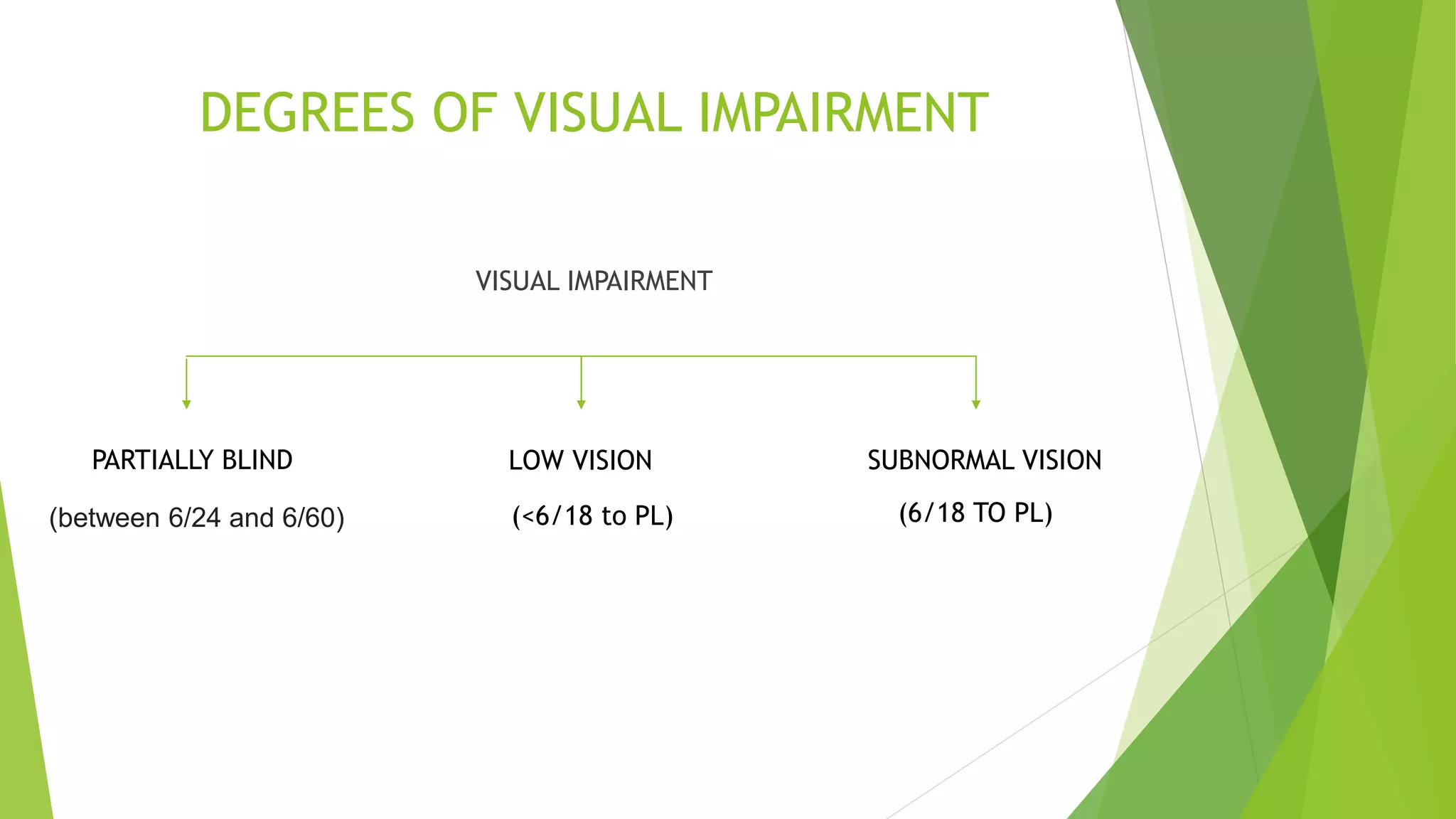 DEGREES OF VISUAL IMPAIRMENT

VISUAL IMPAIRMENT

PARTIALLY BLIND

(between 6/24 and 6/60)

LOW VISION

(<6/18 to PL)

SUBNORMAL VISION

(6/18 TO PL)